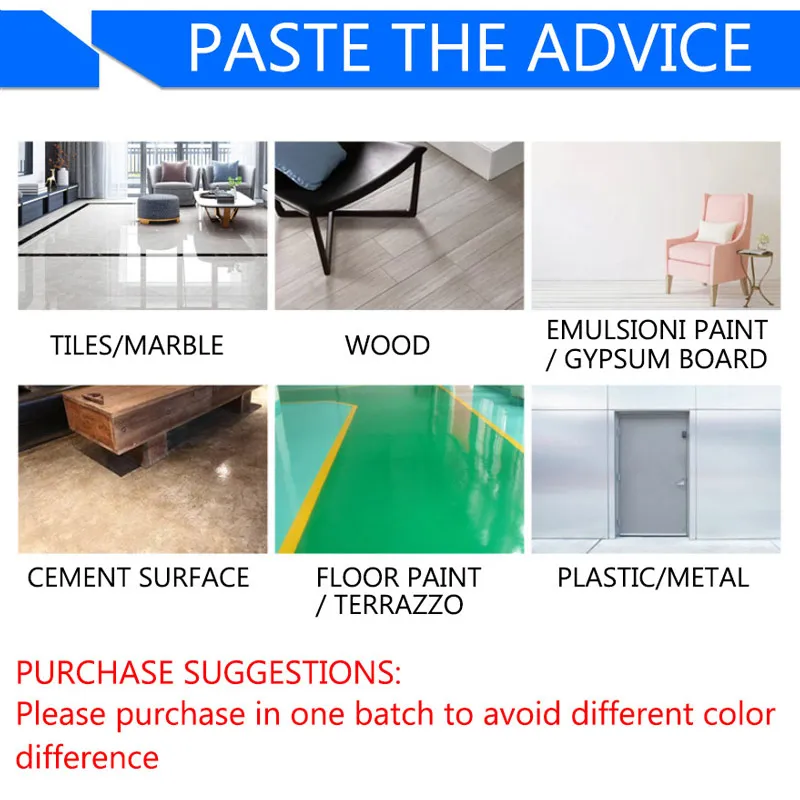 PASTE THE ADVICE

TILES/MARBLE

WOOD

EMULSIONI PAINT / GYPSUM BOARD

CEMENT SURFACE

FLOOR PAINT / TERRAZZO

PLASTIC/METAL

PURCHASE SUGGESTIONS:
Please purchase in one batch to avoid different color difference